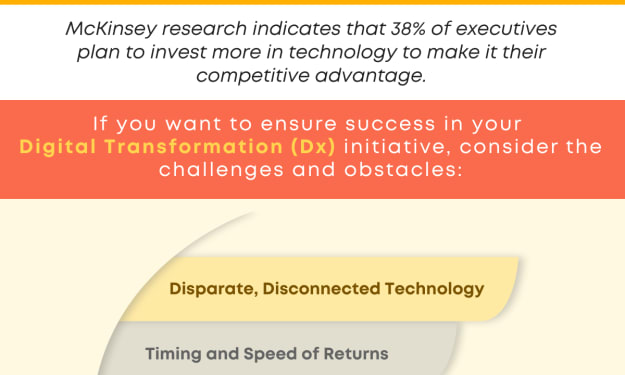 McKinsey research indicates that 38% of executives plan to invest more in technology to make it their competitive advantage.

If you want to ensure success in your Digital Transformation (Dx) initiative, consider the challenges and obstacles:

Disparate, Disconnected Technology

Timing and Speed of Returns